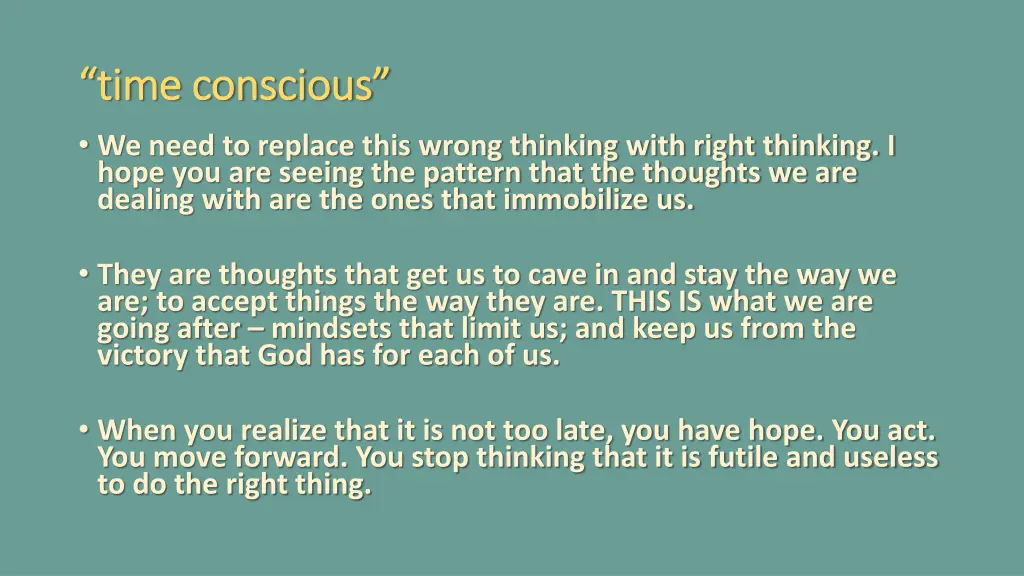 “time conscious”

• We need to replace this wrong thinking with right thinking. I hope you are seeing the pattern that the thoughts we are dealing with are the ones that immobilize us.

• They are thoughts that get us to cave in and stay the way we are; to accept things the way they are. THIS IS what we are going after – mindsets that limit us; and keep us from the victory that God has for each of us.

• When you realize that it is not too late, you have hope. You act. You move forward. You stop thinking that it is futile and useless to do the right thing.